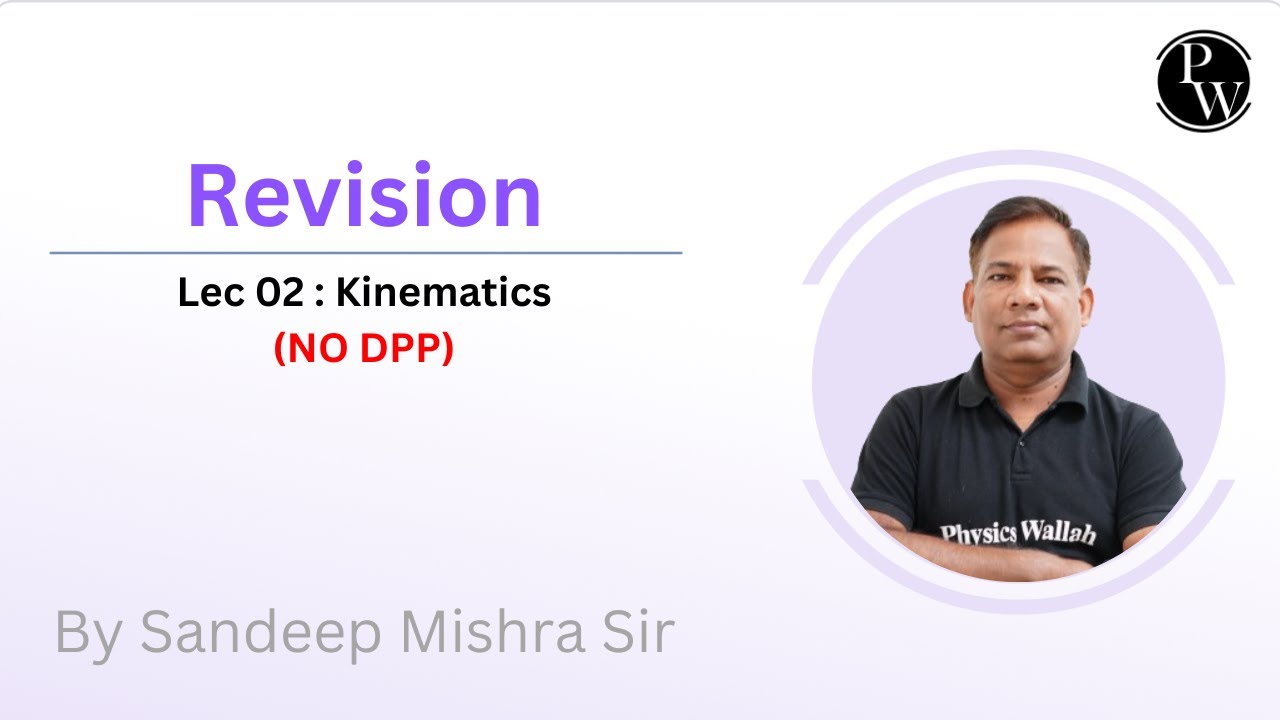 PW

Revision

Lec 02 : Kinematics

(NO DPP)

Physics Wallah

By Sandeep Mishra Sir